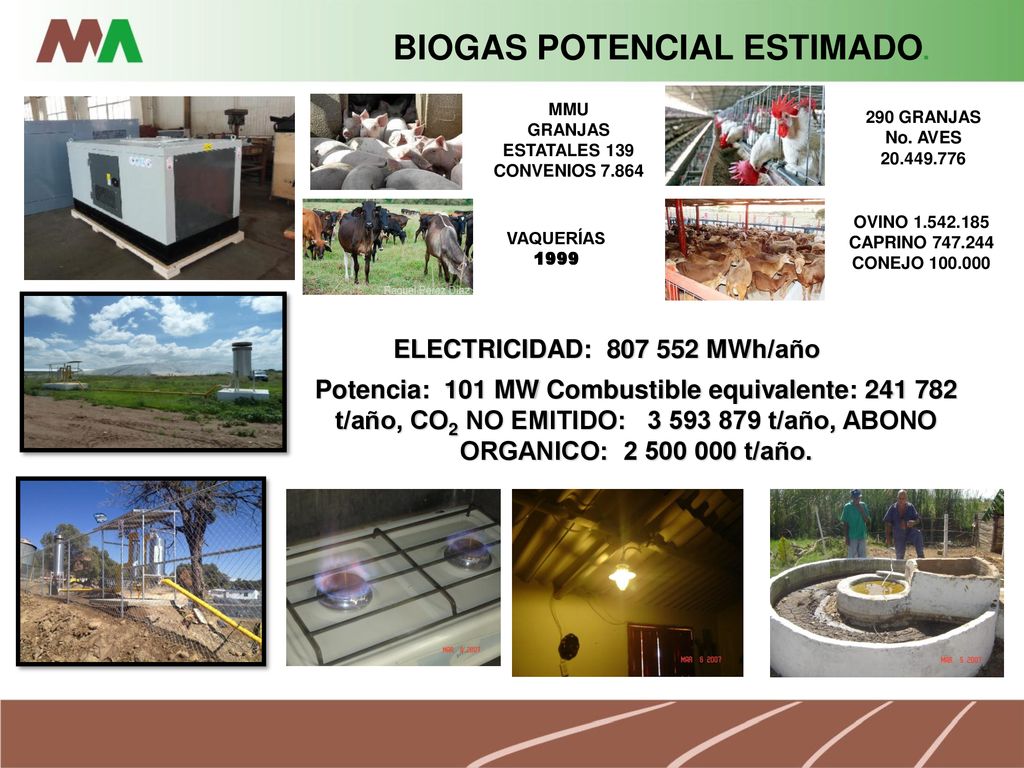 BIOGAS POTENCIAL ESTIMADO.

MMU
GRANJAS
ESTATALES 139
CONVENIOS 7.864

290 GRANJAS
No. AVES
20.449.776

VAQUERÍAS
1999

Raquel Pérez Díaz

OVINO 1.542.185
CAPRINO 747.244
CONEJO 100.000

ELECTRICIDAD: 807 552 MWh/año

Potencia: 101 MW Combustible equivalente: 241 782 t/año, $CO_2$ NO EMITIDO: 3 593 879 t/año, ABONO ORGANICO: 2 500 000 t/año.

MAR 9 2007

MAR 9 2007

MAR 5 2007